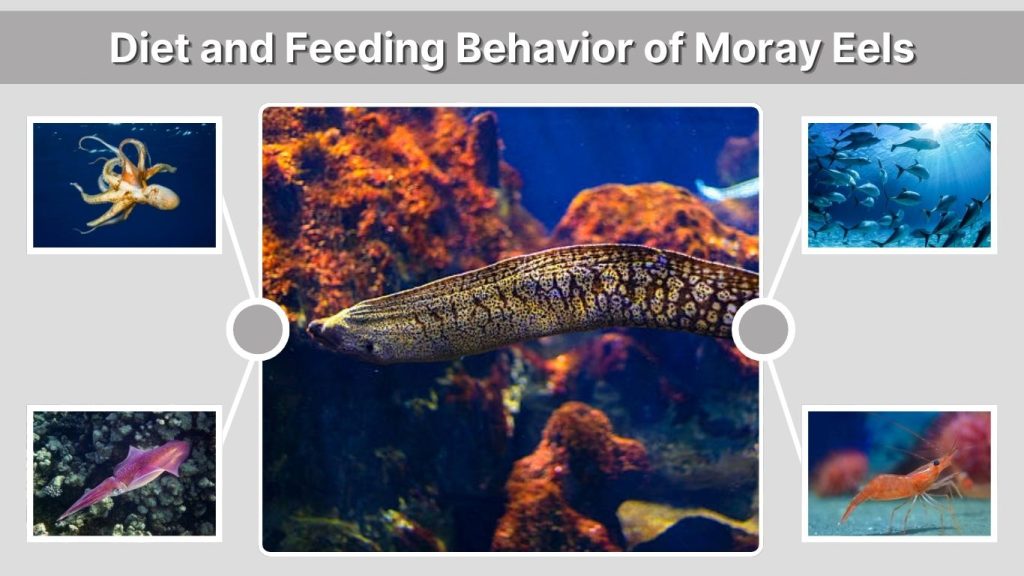 Diet and Feeding Behavior of Moray Eels